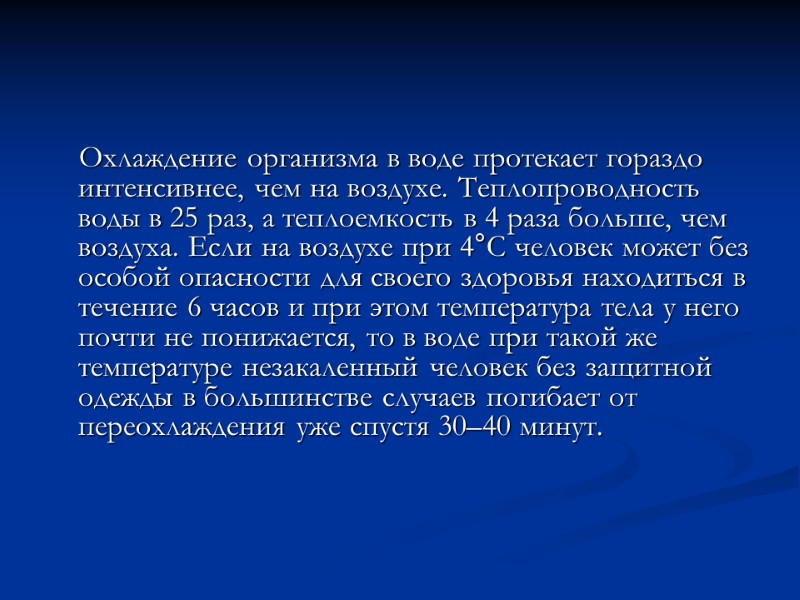 Охлаждение организма в воде протекает гораздо интенсивнее, чем на воздухе. Теплопроводность воды в 25 раз, а теплоемкость в 4 раза больше, чем воздуха. Если на воздухе при 4°С человек может без особой опасности для своего здоровья находиться в течение 6 часов и при этом температура тела у него почти не понижается, то в воде при такой же температуре незакаленный человек без защитной одежды в большинстве случаев погибает от переохлаждения уже спустя 30–40 минут.